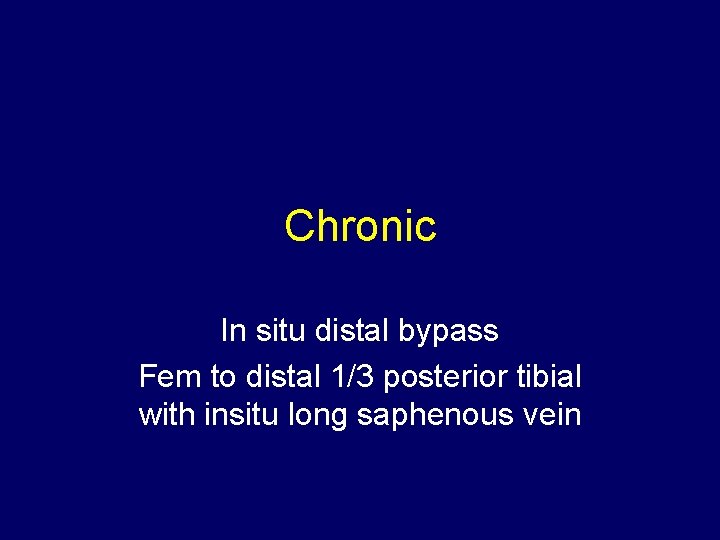 Chronic

In situ distal bypass

Fem to distal 1/3 posterior tibial with insitu long saphenous vein